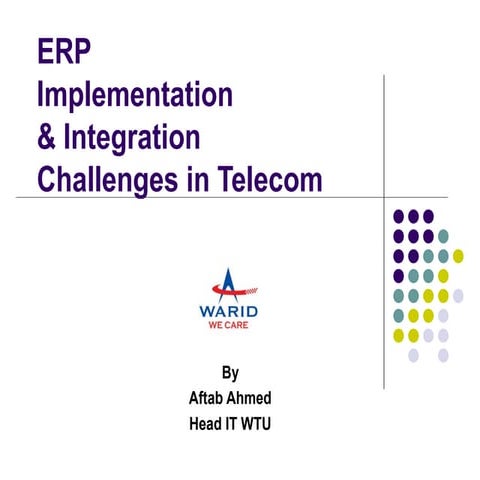 ERP Implementation & Integration Challenges in Telecom

WARID
WE CARE

By
Aftab Ahmed
Head IT WTU